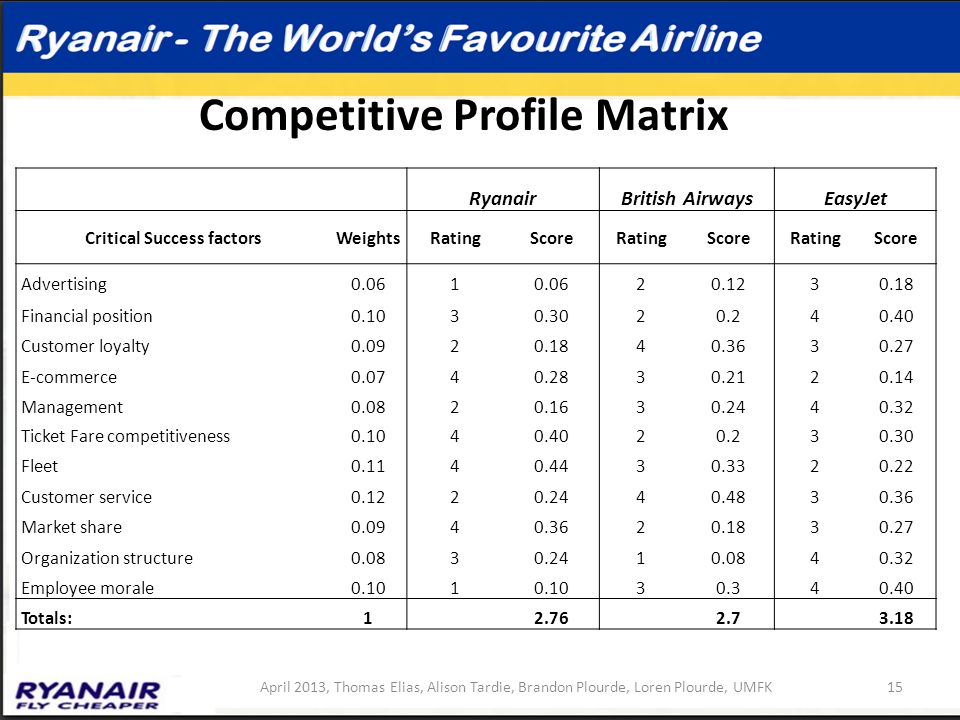 Ryanair - The World's Favourite Airline

Competitive Profile Matrix

| | | Ryanair | | British Airways | | EasyJet | |
|---|---|---|---|---|---|---|---|
| Critical Success factors | Weights | Rating | Score | Rating | Score | Rating | Score |
| Advertising | 0.06 | 1 | 0.06 | 2 | 0.12 | 3 | 0.18 |
| Financial position | 0.10 | 3 | 0.30 | 2 | 0.2 | 4 | 0.40 |
| Customer loyalty | 0.09 | 2 | 0.18 | 4 | 0.36 | 3 | 0.27 |
| E-commerce | 0.07 | 4 | 0.28 | 3 | 0.21 | 2 | 0.14 |
| Management | 0.08 | 2 | 0.16 | 3 | 0.24 | 4 | 0.32 |
| Ticket Fare competitiveness | 0.10 | 4 | 0.40 | 2 | 0.2 | 3 | 0.30 |
| Fleet | 0.11 | 4 | 0.44 | 3 | 0.33 | 2 | 0.22 |
| Customer service | 0.12 | 2 | 0.24 | 4 | 0.48 | 3 | 0.36 |
| Market share | 0.09 | 4 | 0.36 | 2 | 0.18 | 3 | 0.27 |
| Organization structure | 0.08 | 3 | 0.24 | 1 | 0.08 | 4 | 0.32 |
| Employee morale | 0.10 | 1 | 0.10 | 3 | 0.3 | 4 | 0.40 |
| Totals: | 1 | | 2.76 | | 2.7 | | 3.18 |

RYANAIR
FLY CHEAPER

April 2013, Thomas Elias, Alison Tardie, Brandon Plourde, Loren Plourde, UMFK

15